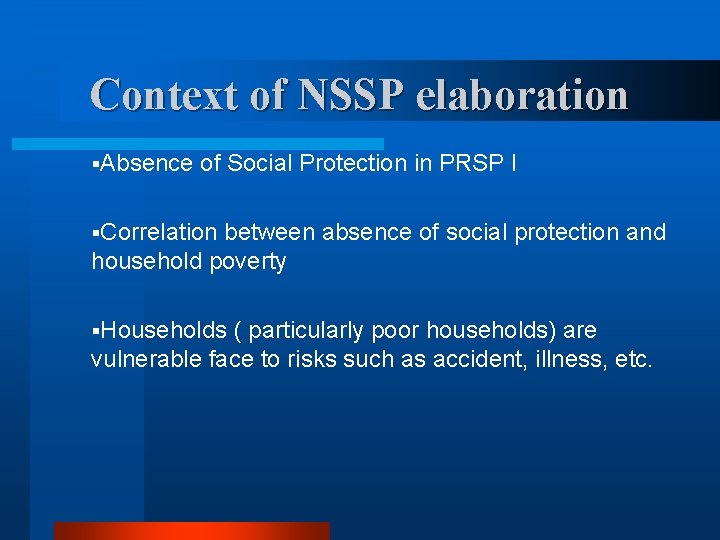 Context of NSSP elaboration

▪Absence of Social Protection in PRSP I

▪Correlation between absence of social protection and household poverty

▪Households ( particularly poor households) are vulnerable face to risks such as accident, illness, etc.